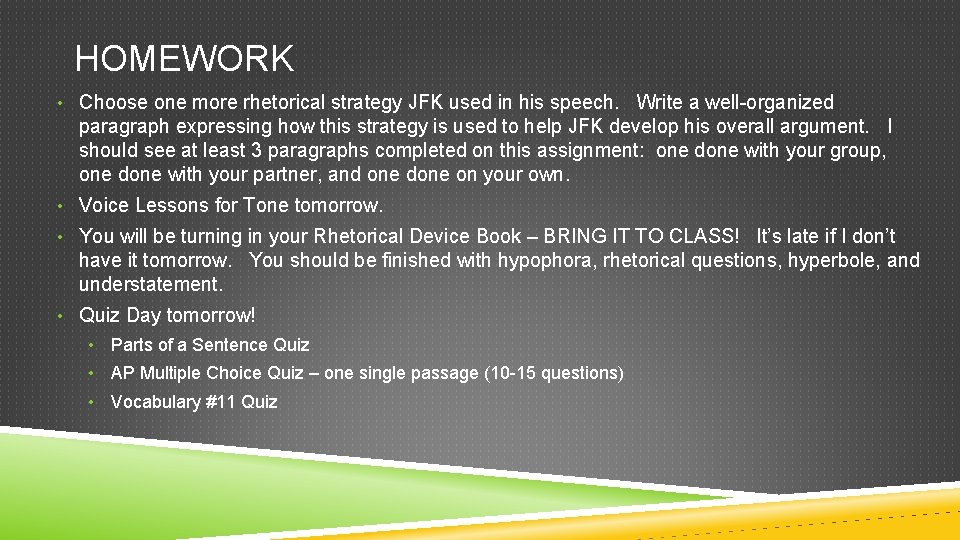 HOMEWORK

• Choose one more rhetorical strategy JFK used in his speech. Write a well-organized paragraph expressing how this strategy is used to help JFK develop his overall argument. I should see at least 3 paragraphs completed on this assignment: one done with your group, one done with your partner, and one done on your own.

• Voice Lessons for Tone tomorrow.

• You will be turning in your Rhetorical Device Book – BRING IT TO CLASS! It's late if I don't have it tomorrow. You should be finished with hypophora, rhetorical questions, hyperbole, and understatement.

• Quiz Day tomorrow!
  • Parts of a Sentence Quiz
  • AP Multiple Choice Quiz – one single passage (10-15 questions)
  • Vocabulary #11 Quiz